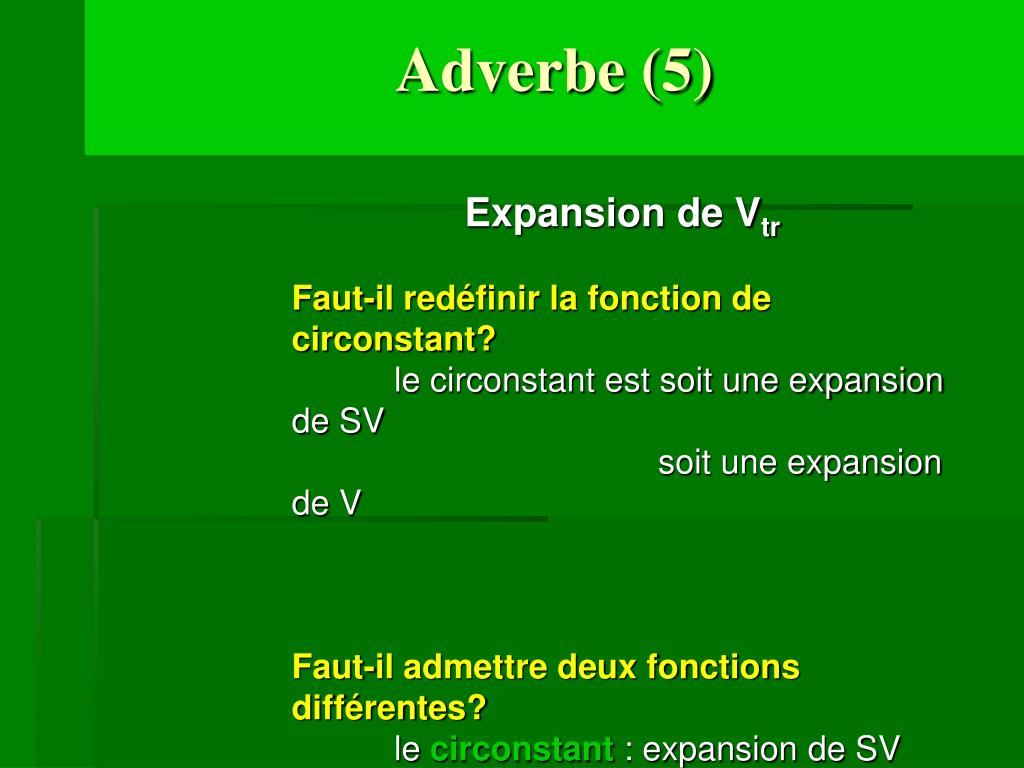 Adverbe (5)

Expansion de $V_{tr}$

Faut-il redéfinir la fonction de circonstant?

le circonstant est soit une expansion de SV

soit une expansion de V

Faut-il admettre deux fonctions différentes?

le circonstant : expansion de SV